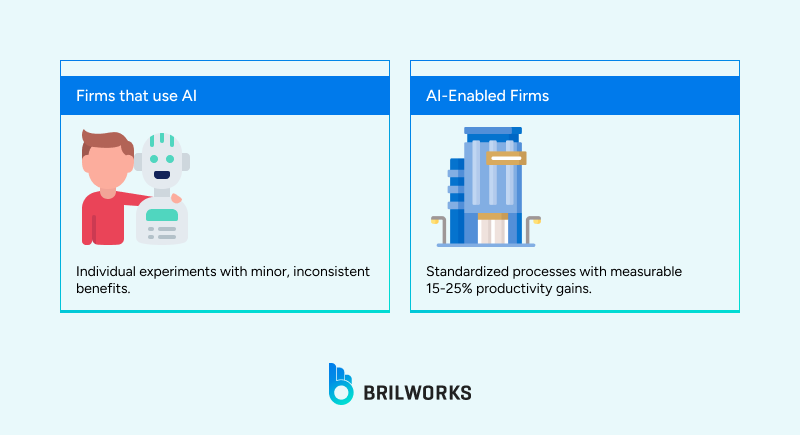 Firms that use AI

Individual experiments with minor, inconsistent benefits.

AI-Enabled Firms

Standardized processes with measurable 15-25% productivity gains.

BRILWORKS